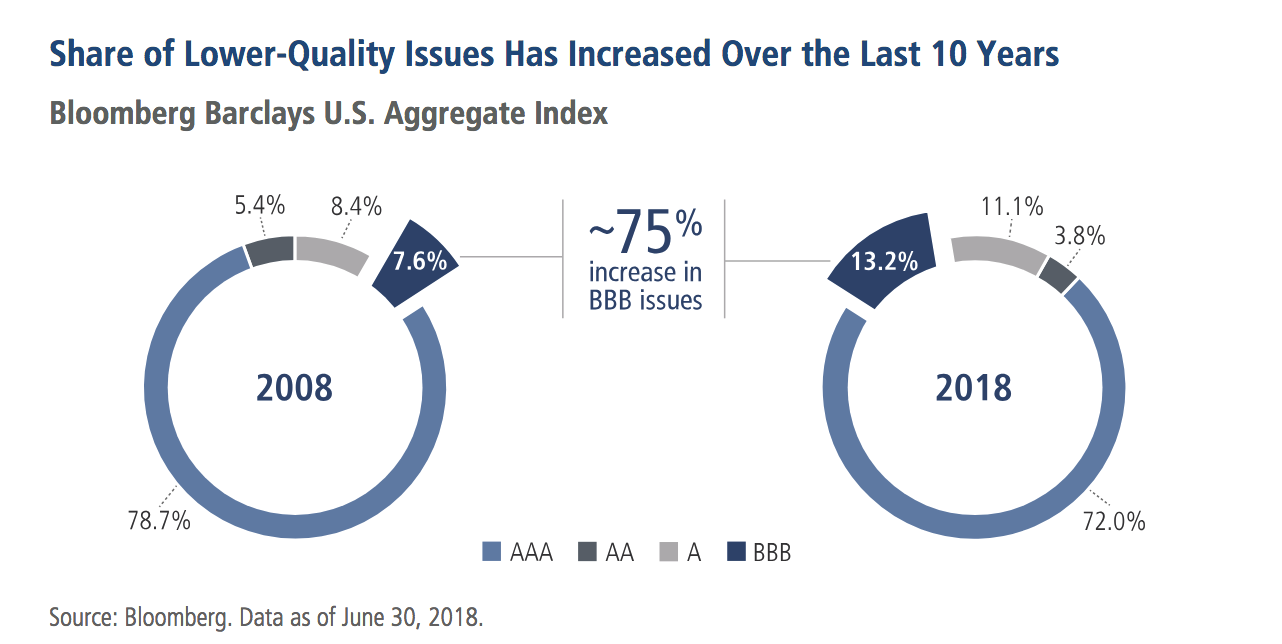 Share of Lower-Quality Issues Has Increased Over the Last 10 Years

Bloomberg Barclays U.S. Aggregate Index

5.4%

8.4%

7.6%

2008

78.7%

~75%
increase in
BBB issues

11.1%

3.8%

13.2%

2018

72.0%

AAA AA A BBB

Source: Bloomberg. Data as of June 30, 2018.